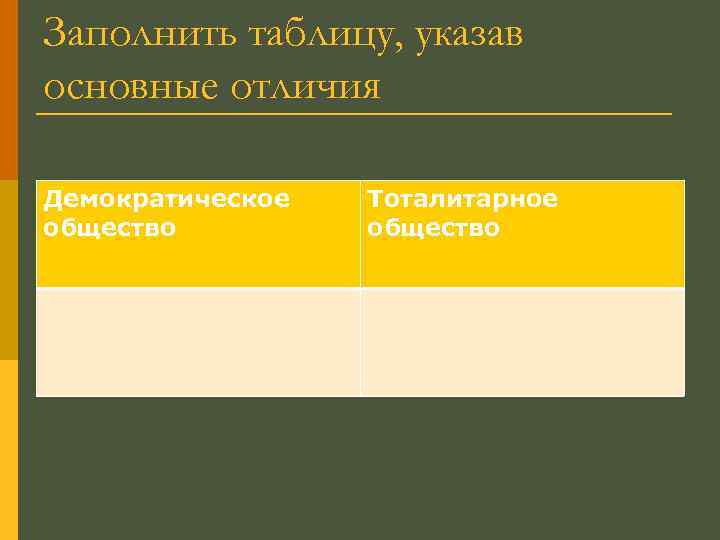 Заполнить таблицу, указав основные отличия

| Демократическое общество | Тоталитарное общество |
|---|---|
| | |